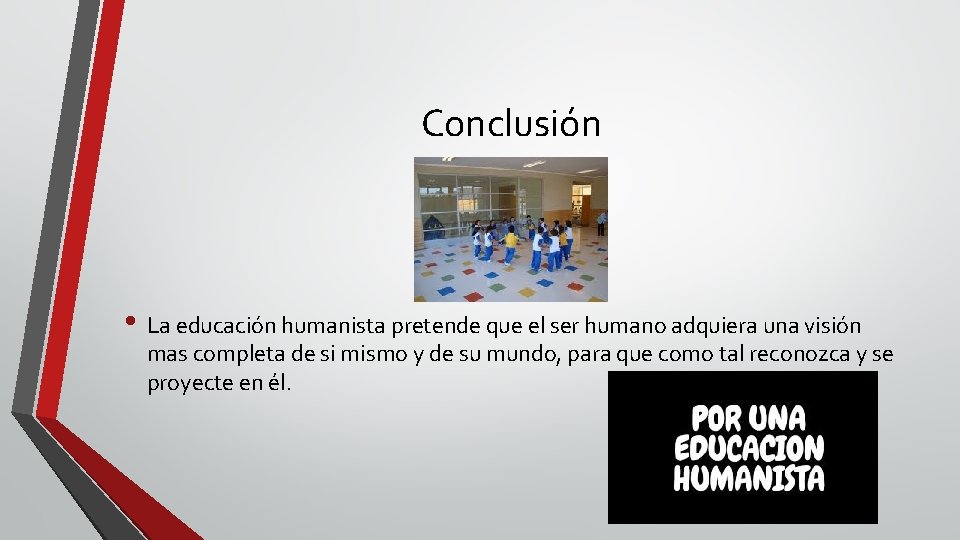 Conclusión

• La educación humanista pretende que el ser humano adquiera una visión mas completa de si mismo y de su mundo, para que como tal reconozca y se proyecte en él.

POR UNA EDUCACION HUMANISTA